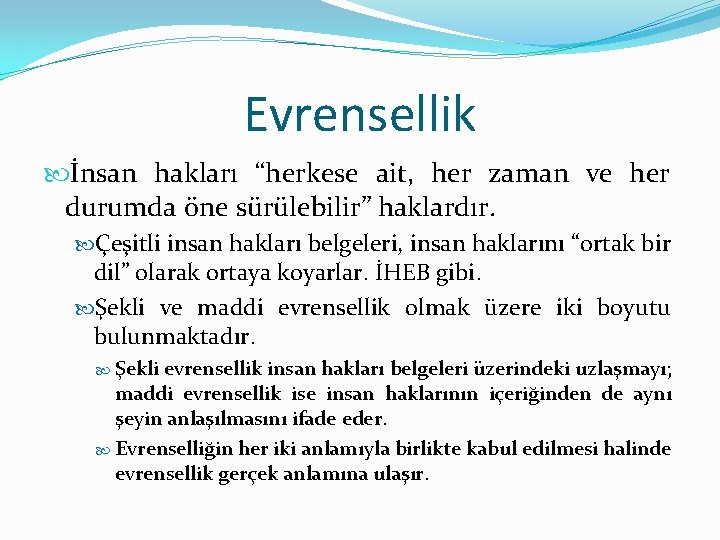 Evrensellik

İnsan hakları “herkese ait, her zaman ve her durumda öne sürülebilir” haklardır.

Çeşitli insan hakları belgeleri, insan haklarını “ortak bir dil” olarak ortaya koyarlar. İHEB gibi.

Şekli ve maddi evrensellik olmak üzere iki boyutu bulunmaktadır.

Şekli evrensellik insan hakları belgeleri üzerindeki uzlaşmayı; maddi evrensellik ise insan haklarının içeriğinden de aynı şeyin anlaşılmasını ifade eder.

Evrenselliğin her iki anlamıyla birlikte kabul edilmesi halinde evrensellik gerçek anlamına ulaşır.